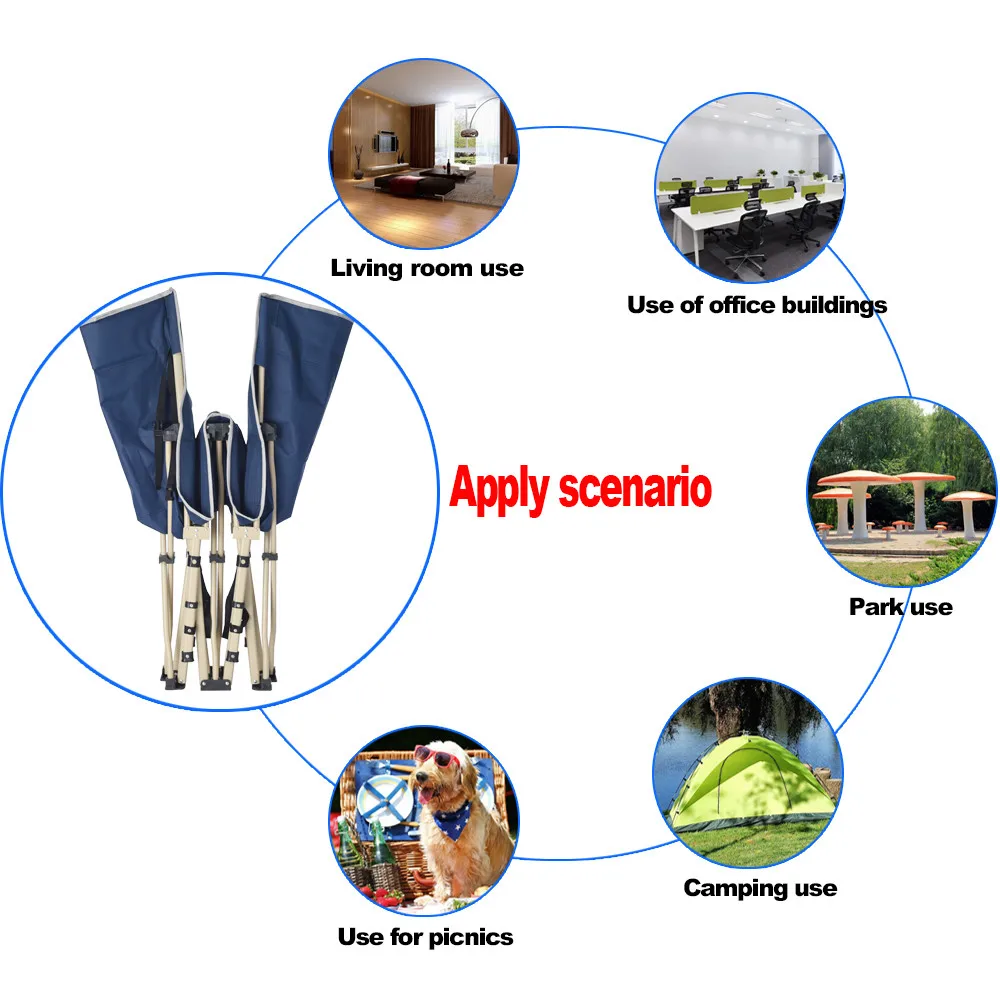 Living room use

Use of office buildings

Apply scenario

Park use

Camping use

Use for picnics